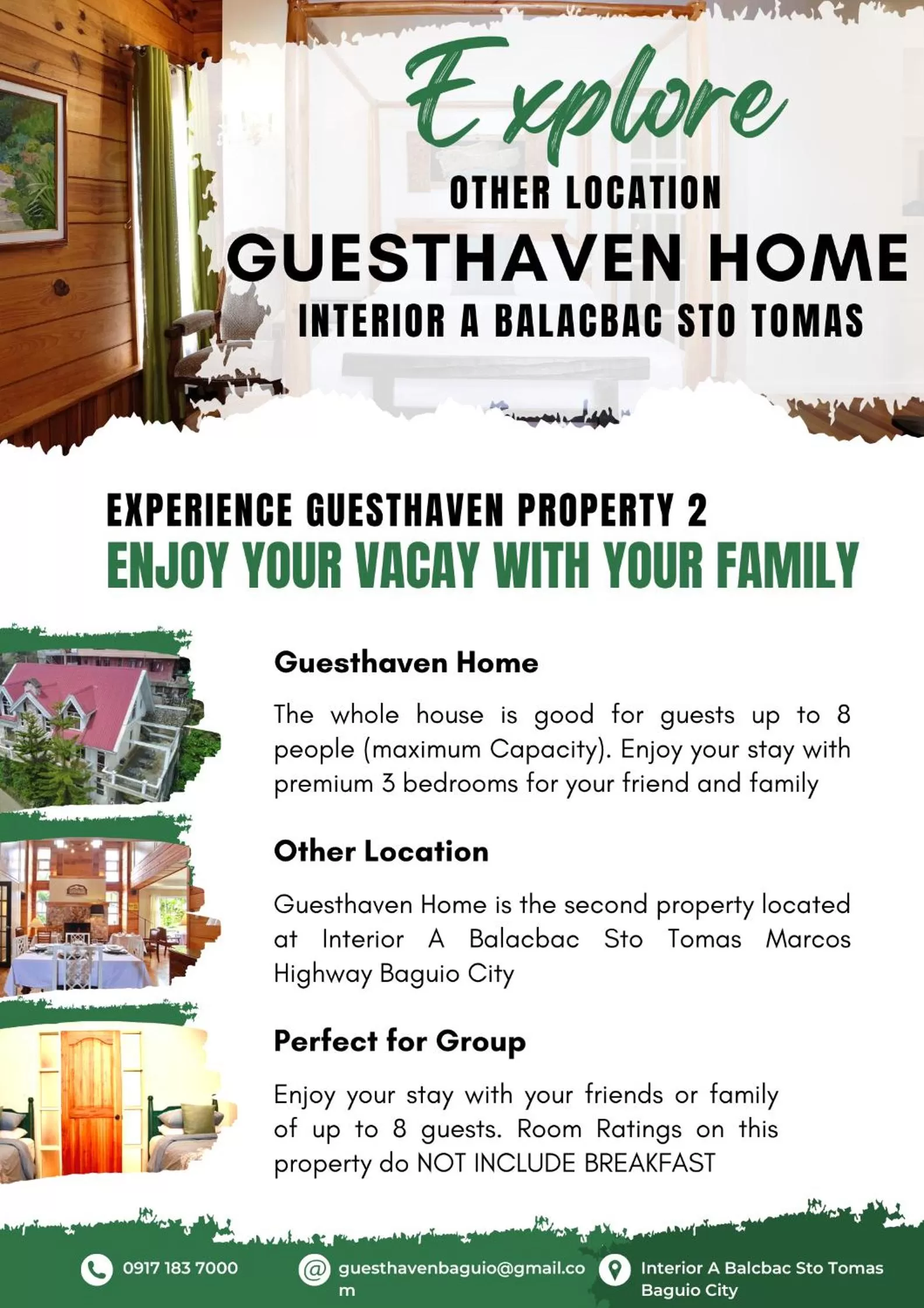 Explore

OTHER LOCATION

GUESTHAVEN HOME

INTERIOR A BALACBAC STO TOMAS

EXPERIENCE GUESTHAVEN PROPERTY 2

ENJOY YOUR VACAY WITH YOUR FAMILY

Guesthaven Home

The whole house is good for guests up to 8 people (maximum Capacity). Enjoy your stay with premium 3 bedrooms for your friend and family

Other Location

Guesthaven Home is the second property located at Interior A Balacbac Sto Tomas Marcos Highway Baguio City

Perfect for Group

Enjoy your stay with your friends or family of up to 8 guests. Room Ratings on this property do NOT INCLUDE BREAKFAST

0917 183 7000

guesthavenbaguio@gmail.com

Interior A Balcbac Sto Tomas Baguio City